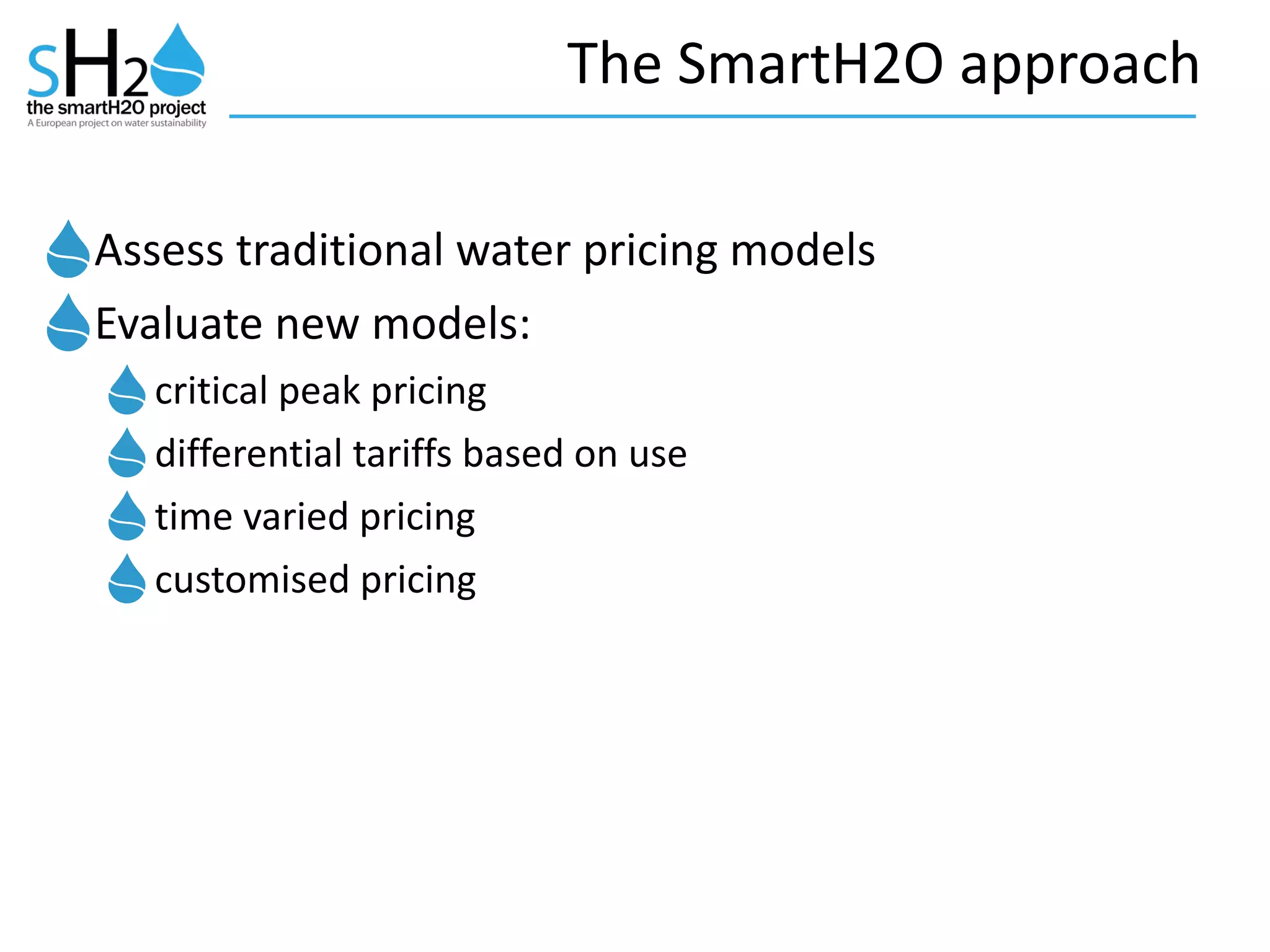 sH2
the smartH2O project
A European project on water sustainability

The SmartH2O approach

Assess traditional water pricing models
Evaluate new models:
critical peak pricing
differential tariffs based on use
time varied pricing
customised pricing